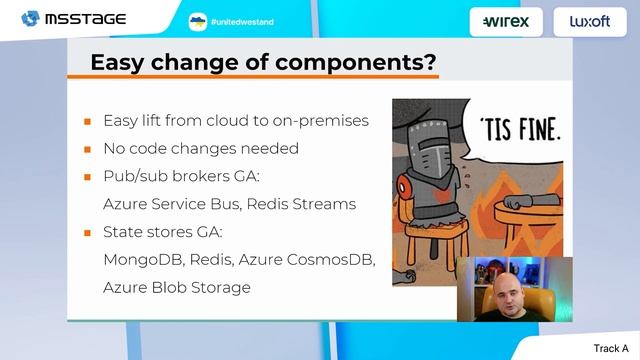 MSSTAGE

#unitedwestand

wirex

luxoft

Easy change of components?

- Easy lift from cloud to on-premises
- No code changes needed
- Pub/sub brokers GA:
  Azure Service Bus, Redis Streams
- State stores GA:
  MongoDB, Redis, Azure CosmosDB, Azure Blob Storage

'TIS FINE.

Track A